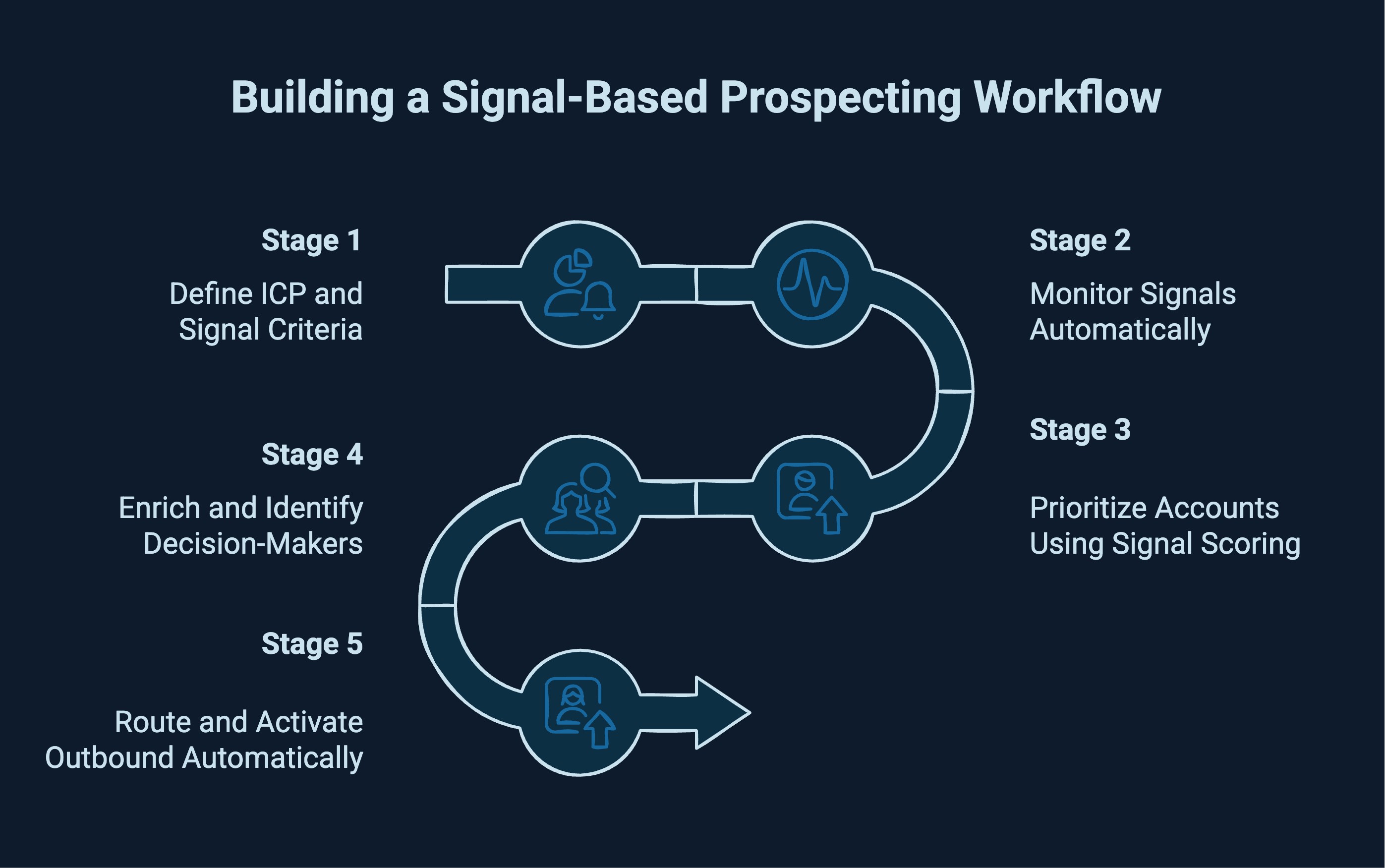 Building a Signal-Based Prospecting Workflow

Stage 1

Define ICP and Signal Criteria

Stage 2

Monitor Signals Automatically

Stage 3

Prioritize Accounts Using Signal Scoring

Stage 4

Enrich and Identify Decision-Makers

Stage 5

Route and Activate Outbound Automatically